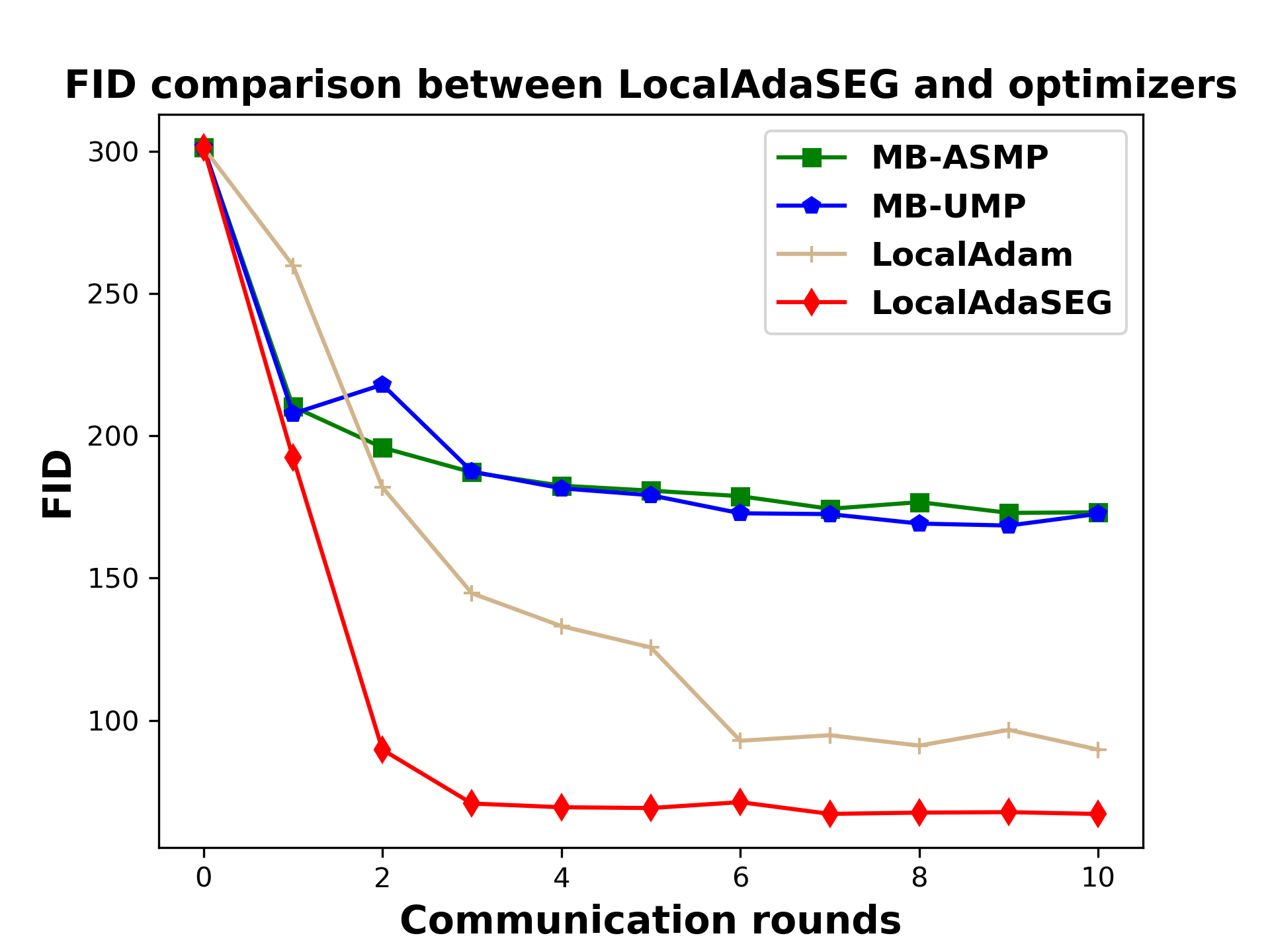 FID comparison between LocalAdaSEG and optimizers

MB-ASMP
MB-UMP
LocalAdam
LocalAdaSEG

FID

300
250
200
150
100

0
2
4
6
8
10

Communication rounds